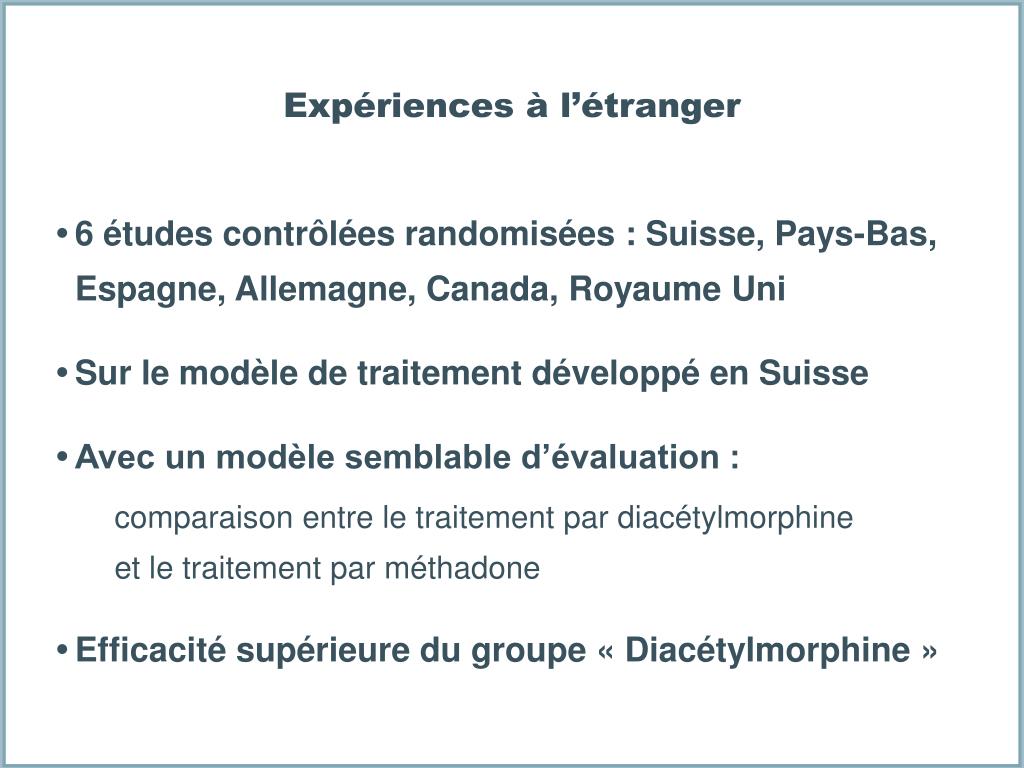 Expériences à l’étranger

• 6 études contrôlées randomisées : Suisse, Pays-Bas, Espagne, Allemagne, Canada, Royaume Uni

• Sur le modèle de traitement développé en Suisse

• Avec un modèle semblable d’évaluation :

comparaison entre le traitement par diacétylmorphine et le traitement par méthadone

• Efficacité supérieure du groupe « Diacétylmorphine »